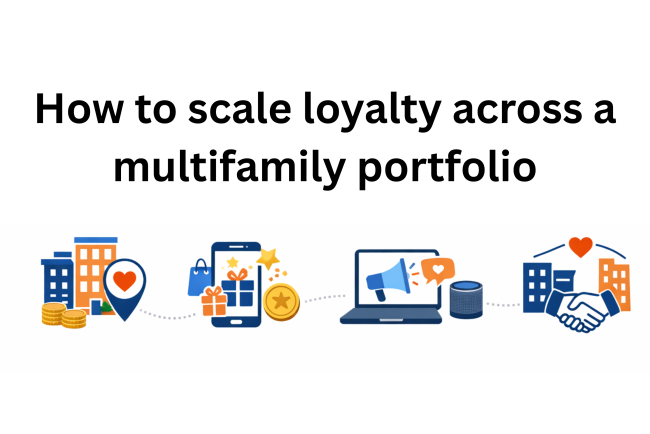 How to scale loyalty across a multifamily portfolio